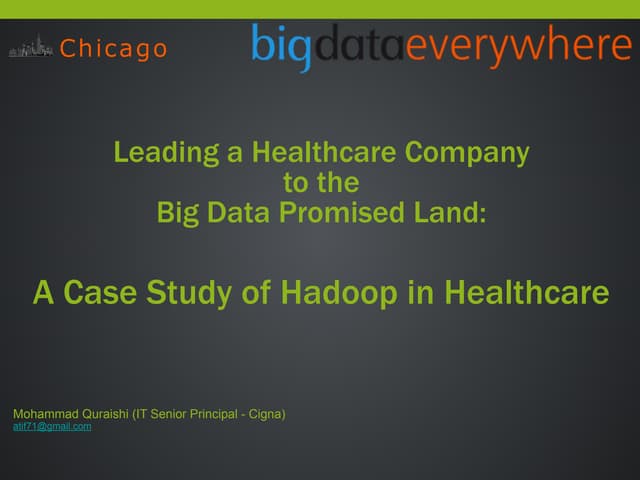 Chicago

bigdataeverywhere

Leading a Healthcare Company to the Big Data Promised Land:

A Case Study of Hadoop in Healthcare

Mohammad Quraishi (IT Senior Principal - Cigna)
atif71@gmail.com